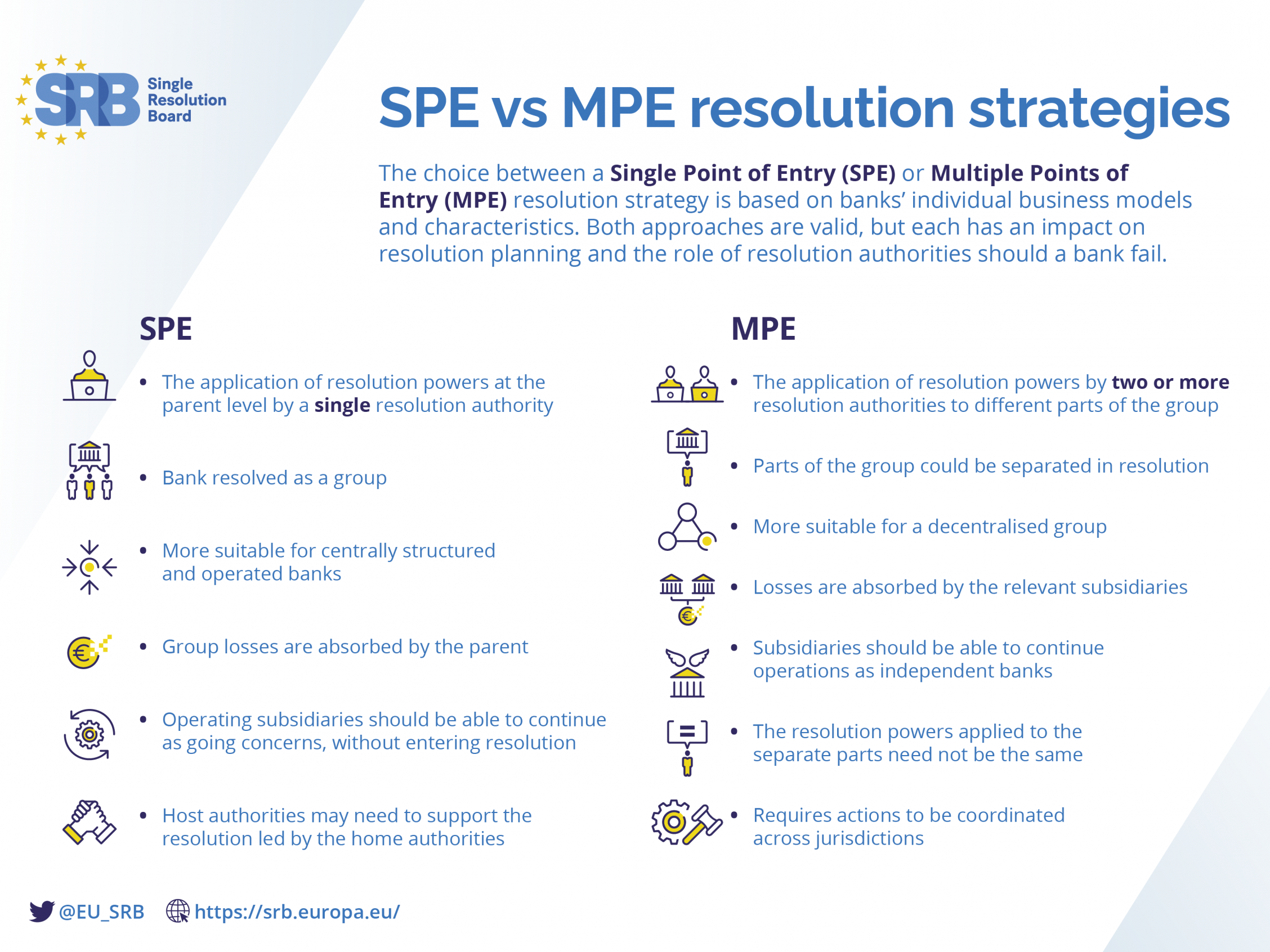 SRB Single Resolution Board

SPE vs MPE resolution strategies

The choice between a Single Point of Entry (SPE) or Multiple Points of Entry (MPE) resolution strategy is based on banks' individual business models and characteristics. Both approaches are valid, but each has an impact on resolution planning and the role of resolution authorities should a bank fail.

SPE

• The application of resolution powers at the parent level by a single resolution authority

• Bank resolved as a group

• More suitable for centrally structured and operated banks

• Group losses are absorbed by the parent

• Operating subsidiaries should be able to continue as going concerns, without entering resolution

• Host authorities may need to support the resolution led by the home authorities

MPE

• The application of resolution powers by two or more resolution authorities to different parts of the group

• Parts of the group could be separated in resolution

• More suitable for a decentralised group

• Losses are absorbed by the relevant subsidiaries

• Subsidiaries should be able to continue operations as independent banks

• The resolution powers applied to the separate parts need not be the same

• Requires actions to be coordinated across jurisdictions

@EU_SRB https://srb.europa.eu/